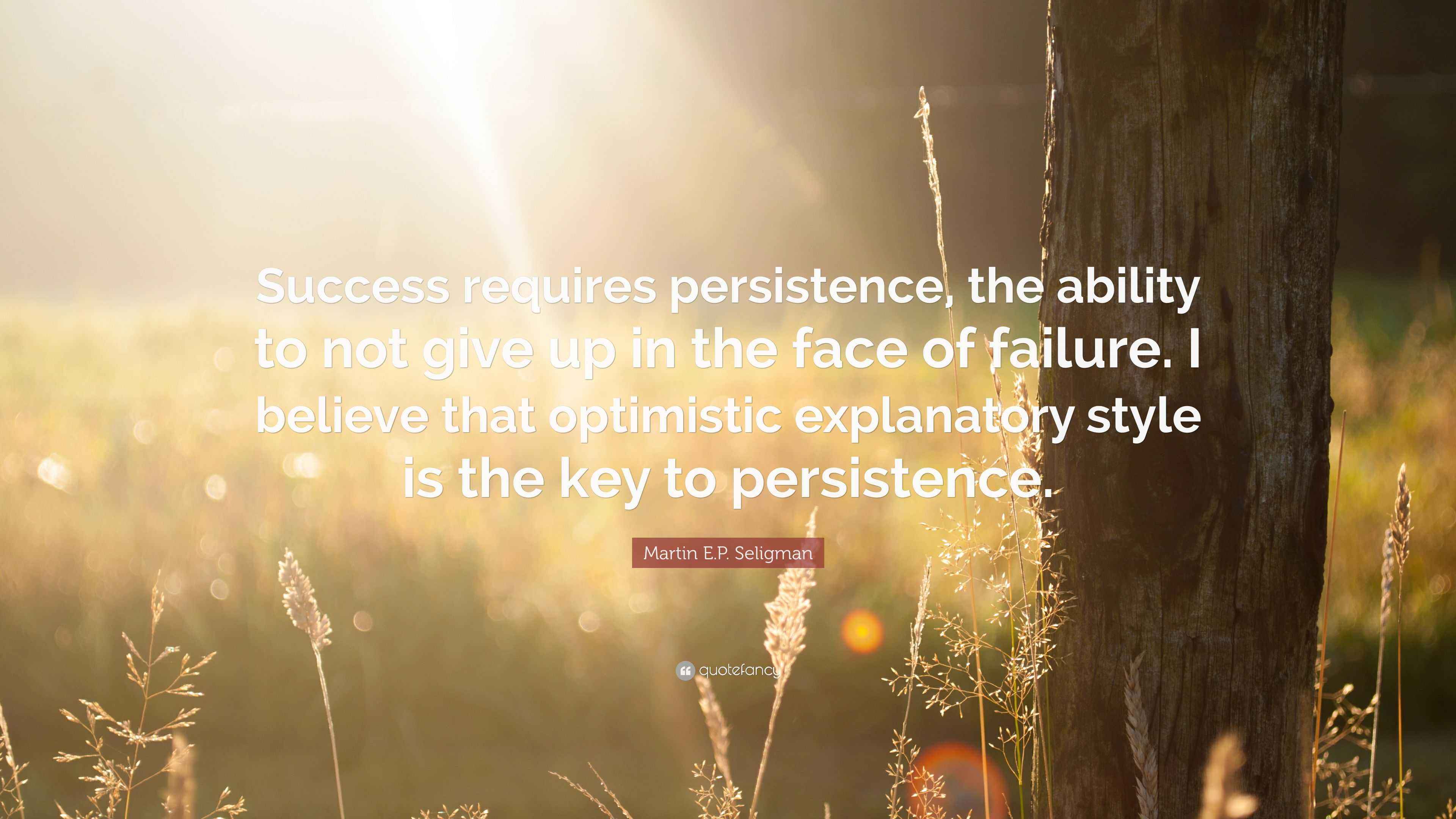 Success requires persistence, the ability to not give up in the face of failure. I believe that optimistic explanatory style is the key to persistence.

Martin E.P. Seligman

quotefancy